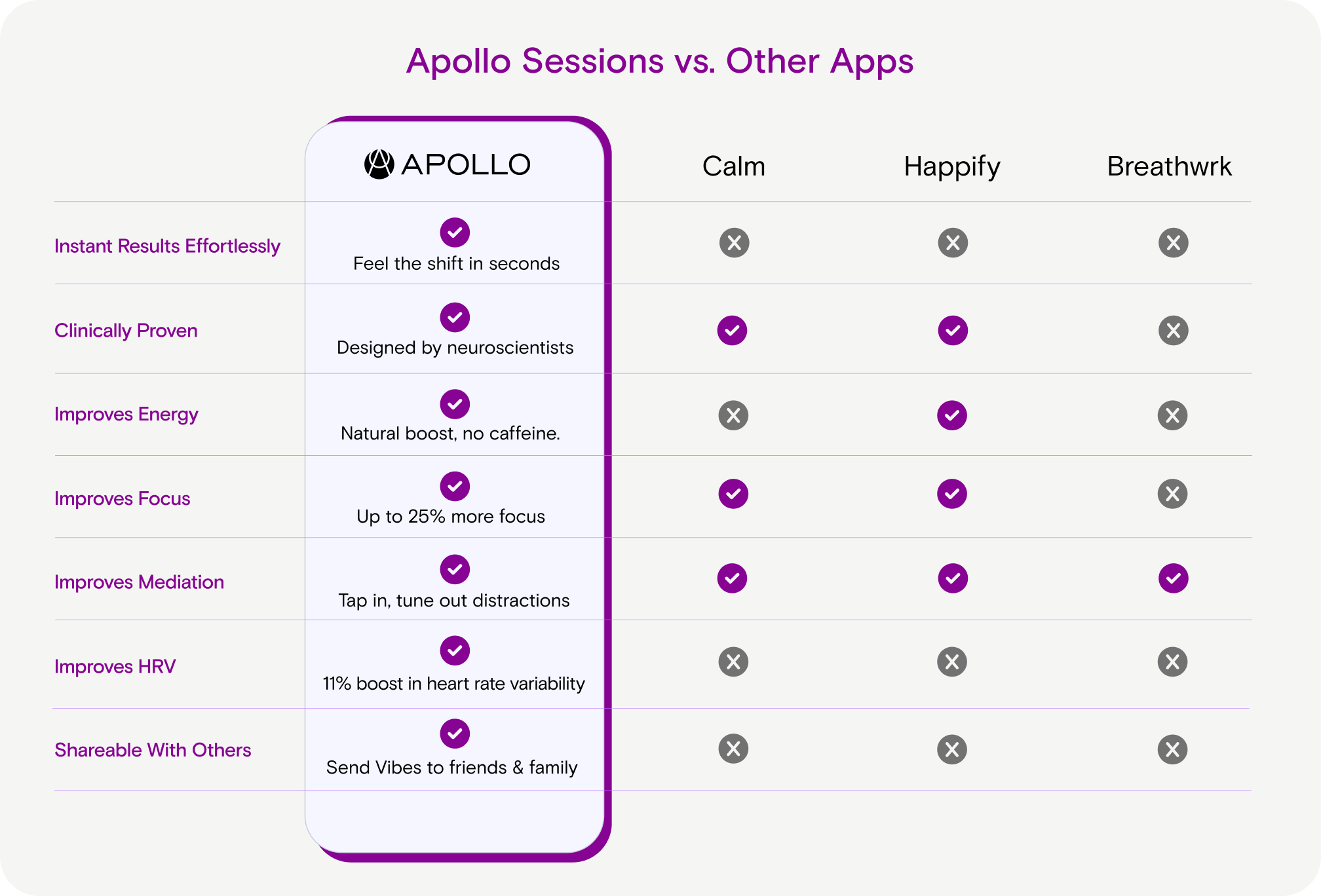 Apollo Sessions vs. Other Apps

| | APOLLO | Calm | Happify | Breathwrk |
|---|---|---|---|---|
| Instant Results Effortlessly | ✓ Feel the shift in seconds | ✗ | ✗ | ✗ |
| Clinically Proven | ✓ Designed by neuroscientists | ✓ | ✓ | ✗ |
| Improves Energy | ✓ Natural boost, no caffeine. | ✗ | ✓ | ✗ |
| Improves Focus | ✓ Up to 25% more focus | ✓ | ✓ | ✗ |
| Improves Mediation | ✓ Tap in, tune out distractions | ✓ | ✓ | ✓ |
| Improves HRV | ✓ 11% boost in heart rate variability | ✗ | ✗ | ✗ |
| Shareable With Others | ✓ Send Vibes to friends & family | ✗ | ✗ | ✗ |